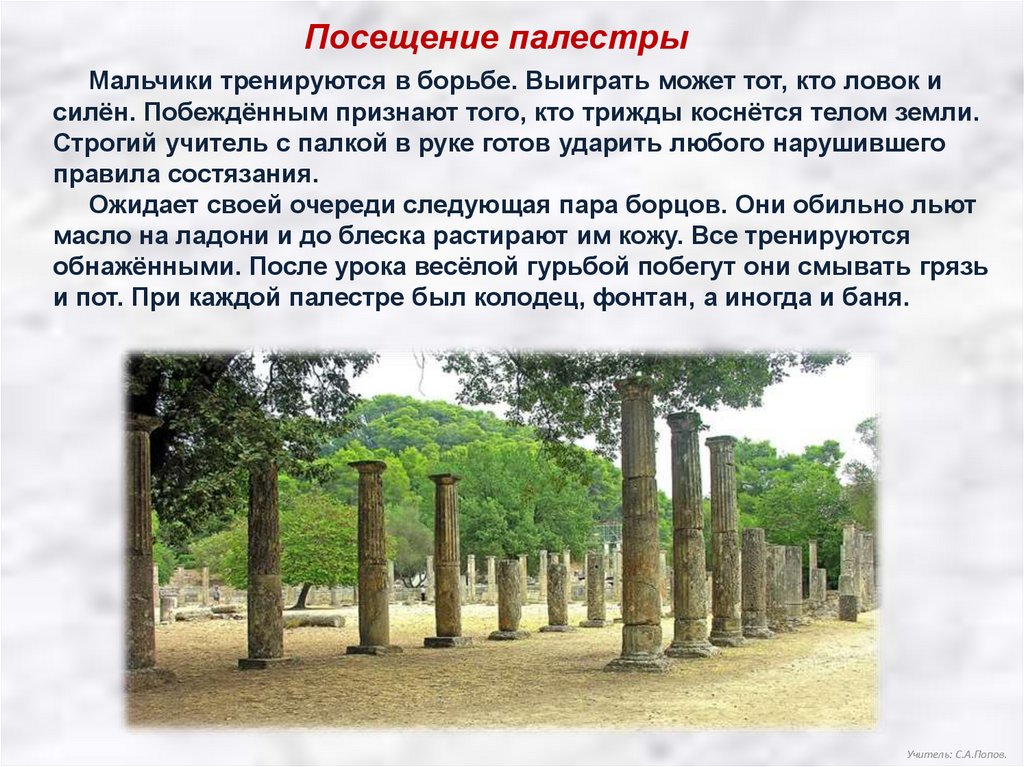 Посещение палестры

Мальчики тренируются в борьбе. Выиграть может тот, кто ловок и силён. Побеждённым признают того, кто трижды коснётся телом земли. Строгий учитель с палкой в руке готов ударить любого нарушившего правила состязания.

Ожидает своей очереди следующая пара борцов. Они обильно льют масло на ладони и до блеска растирают им кожу. Все тренируются обнажёнными. После урока весёлой гурьбой побегут они смывать грязь и пот. При каждой палестре был колодец, фонтан, а иногда и баня.

Учитель: С.А.Попов.